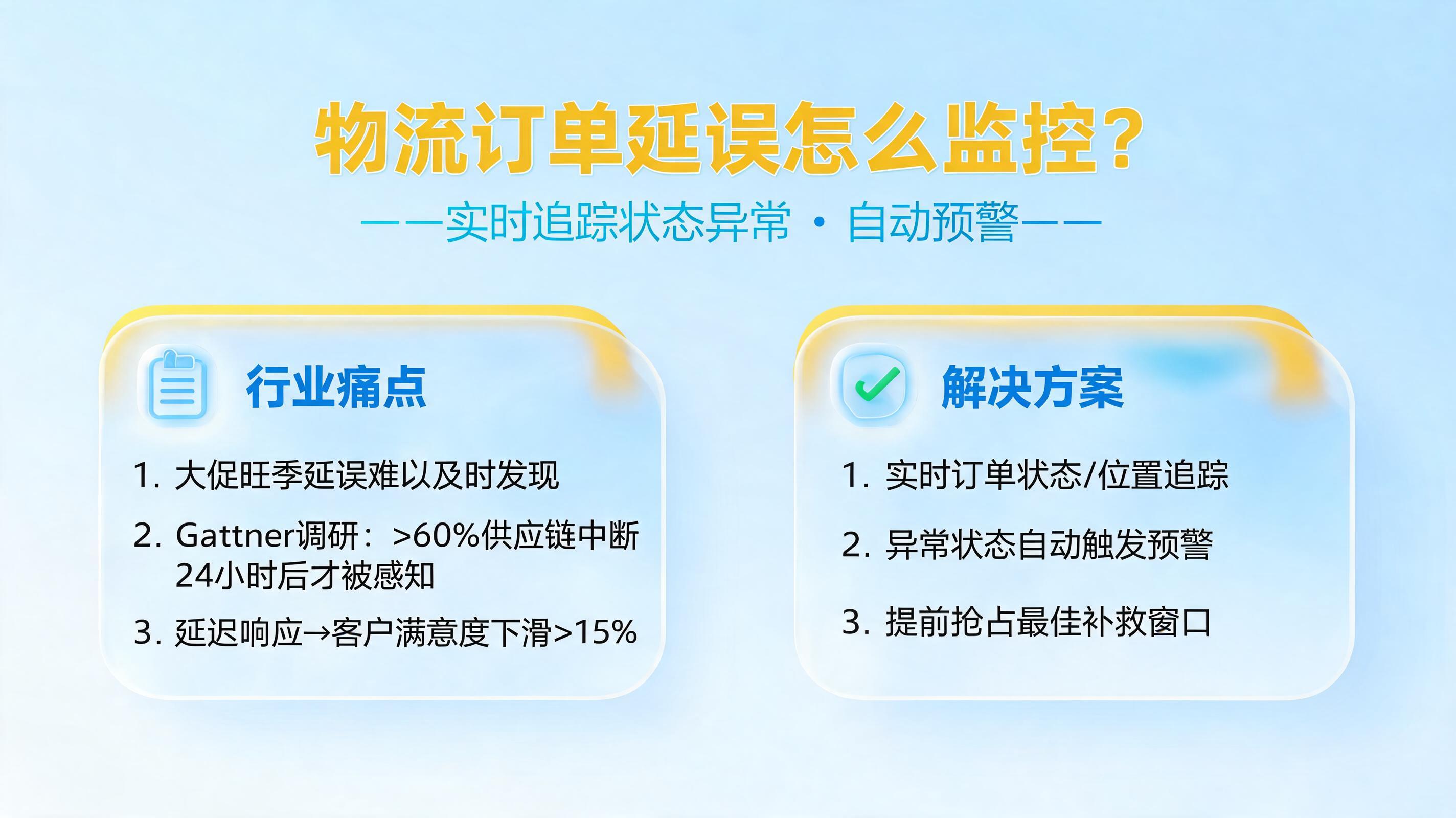 物流订单延误怎么监控?

——实时追踪状态异常 · 自动预警——

行业痛点

1. 大促旺季延误难以及时发现
2. Gattner调研：>60%供应链中断24小时后才被感知
3. 延迟响应→客户满意度下滑>15%

解决方案

1. 实时订单状态/位置追踪
2. 异常状态自动触发预警
3. 提前抢占最佳补救窗口